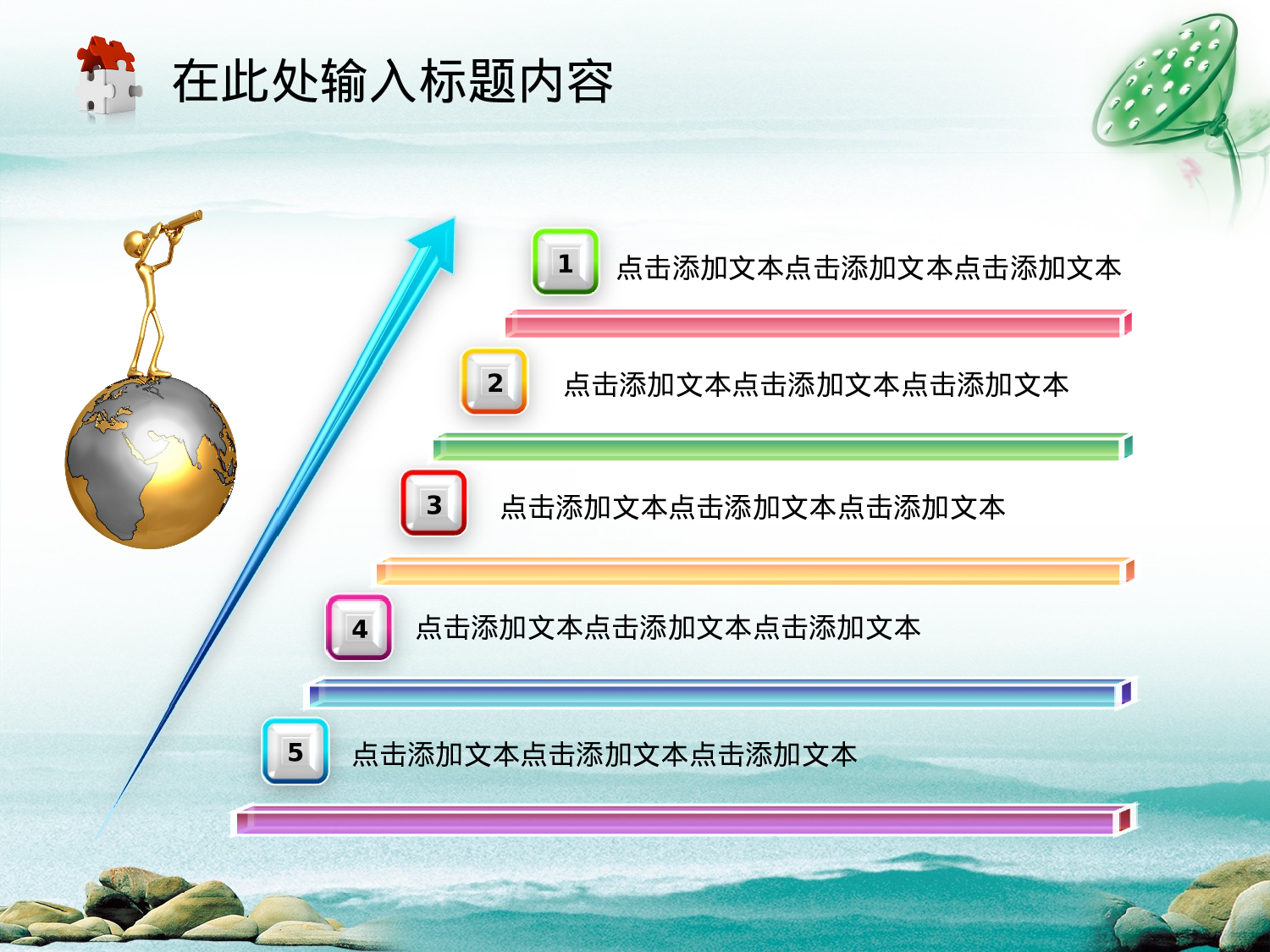 在此处输入标题内容

1 点击添加文本点击添加文本点击添加文本

2 点击添加文本点击添加文本点击添加文本

3 点击添加文本点击添加文本点击添加文本

4 点击添加文本点击添加文本点击添加文本

5 点击添加文本点击添加文本点击添加文本